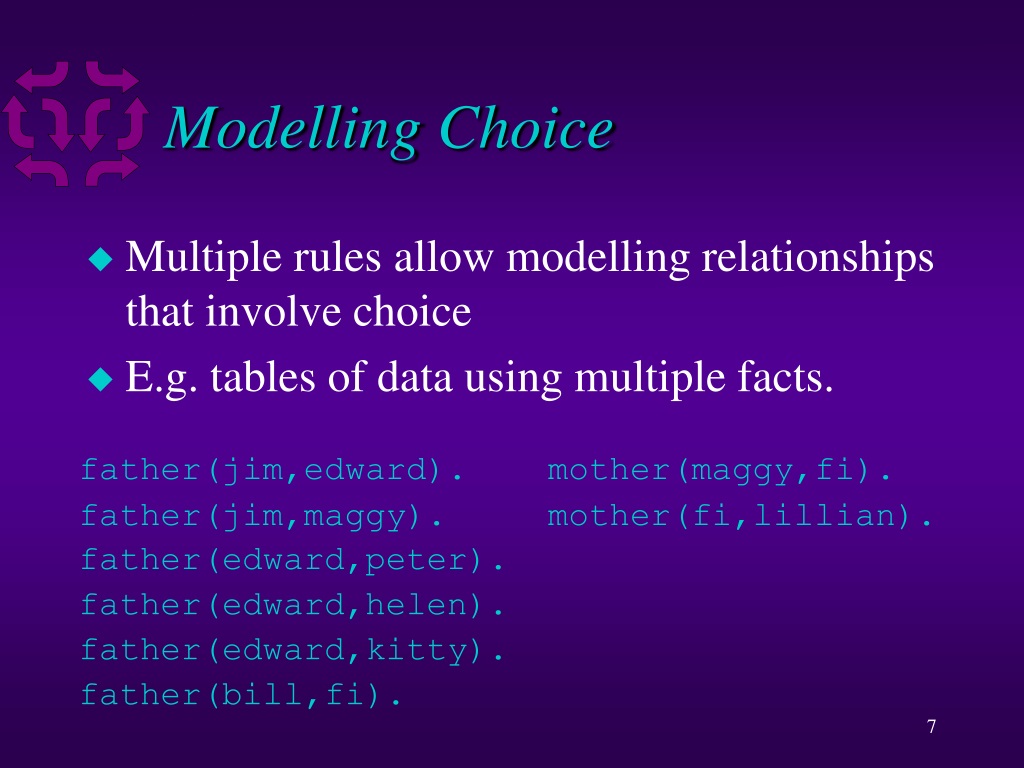 Modelling Choice

Multiple rules allow modelling relationships that involve choice

E.g. tables of data using multiple facts.

father(jim,edward).
father(jim,maggy).
father(edward,peter).
father(edward,helen).
father(edward,kitty).
father(bill,fi).

mother(maggy,fi).
mother(fi,lillian).

7